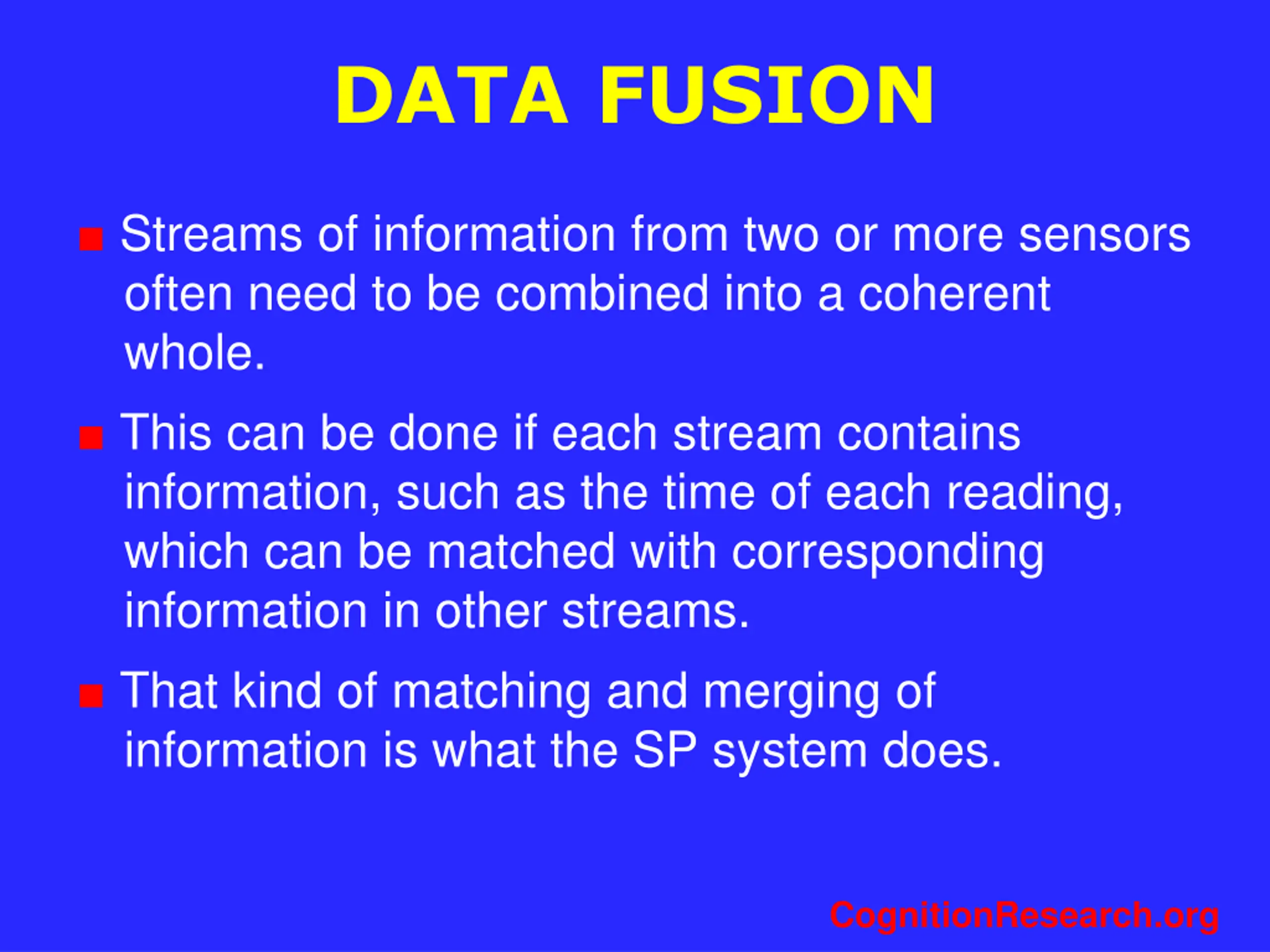 DATA FUSION

■ Streams of information from two or more sensors often need to be combined into a coherent whole.

■ This can be done if each stream contains information, such as the time of each reading, which can be matched with corresponding information in other streams.

■ That kind of matching and merging of information is what the SP system does.

CognitionResearch.org